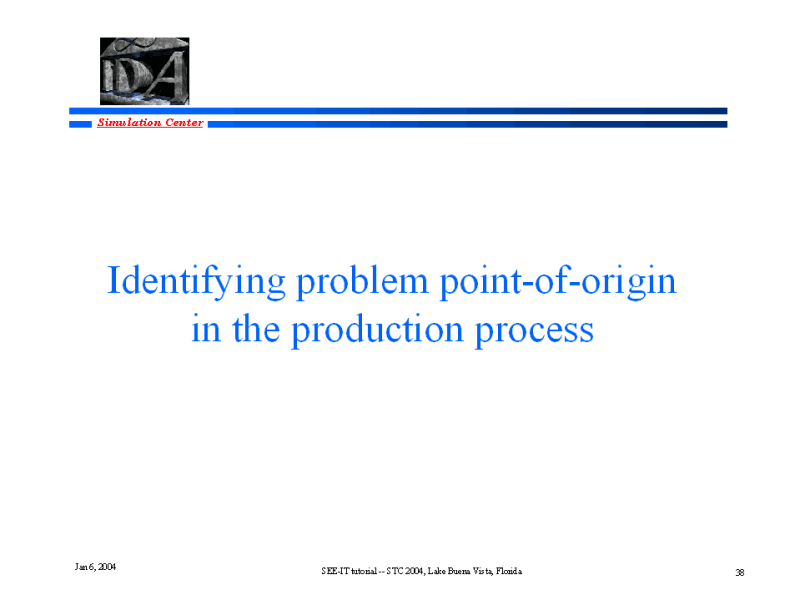 IDA

Simulation Center

Identifying problem point-of-origin in the production process

Jan 6, 2004

SEE-IT tutorial -- STC 2004, Lake Buena Vista, Florida

38